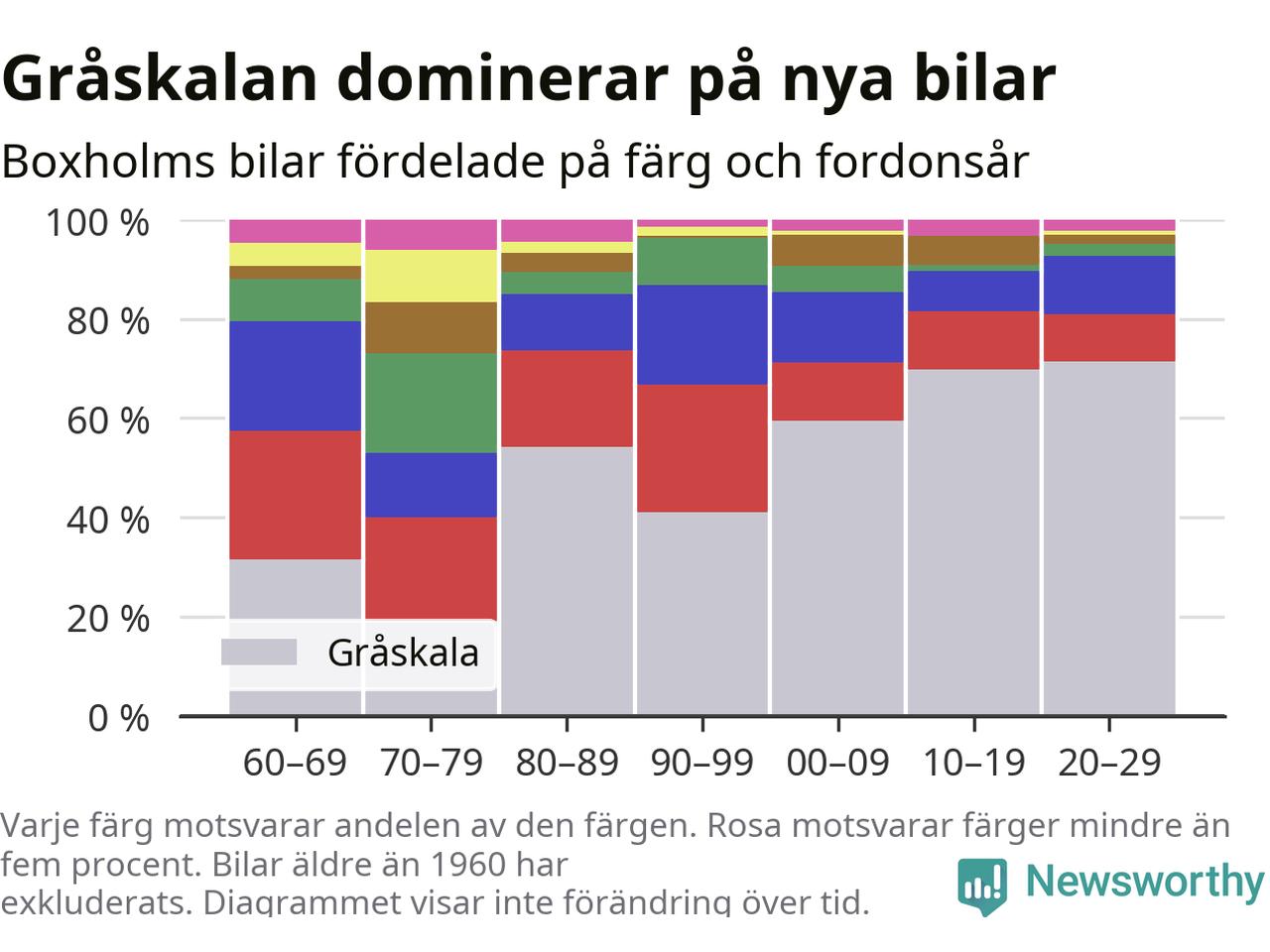 Gråskalan dominerar på nya bilar

Boxholms bilar fördelade på färg och fordonsår

100 %
80 %
60 %
40 %
20 %
0 %

Gråskala

60–69
70–79
80–89
90–99
00–09
10–19
20–29

Varje färg motsvarar andelen av den färgen. Rosa motsvarar färger mindre än fem procent. Bilar äldre än 1960 har exkluderats. Diagrammet visar inte förändring över tid.

Newsworthy